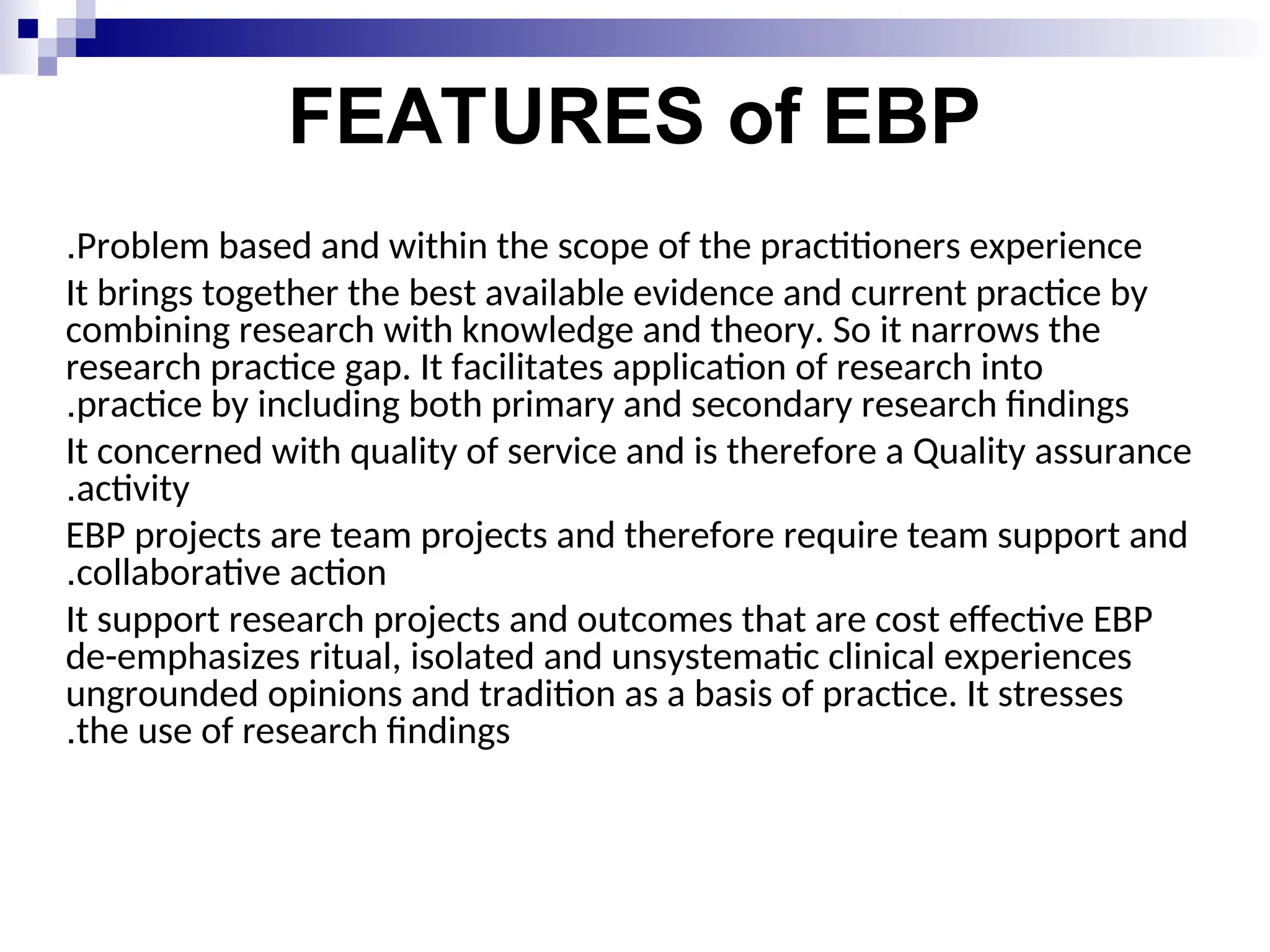 FEATURES of EBP

.Problem based and within the scope of the practitioners experience

It brings together the best available evidence and current practice by combining research with knowledge and theory. So it narrows the research practice gap. It facilitates application of research into .practice by including both primary and secondary research findings

It concerned with quality of service and is therefore a Quality assurance .activity

EBP projects are team projects and therefore require team support and .collaborative action

It support research projects and outcomes that are cost effective EBP de-emphasizes ritual, isolated and unsystematic clinical experiences ungrounded opinions and tradition as a basis of practice. It stresses .the use of research findings